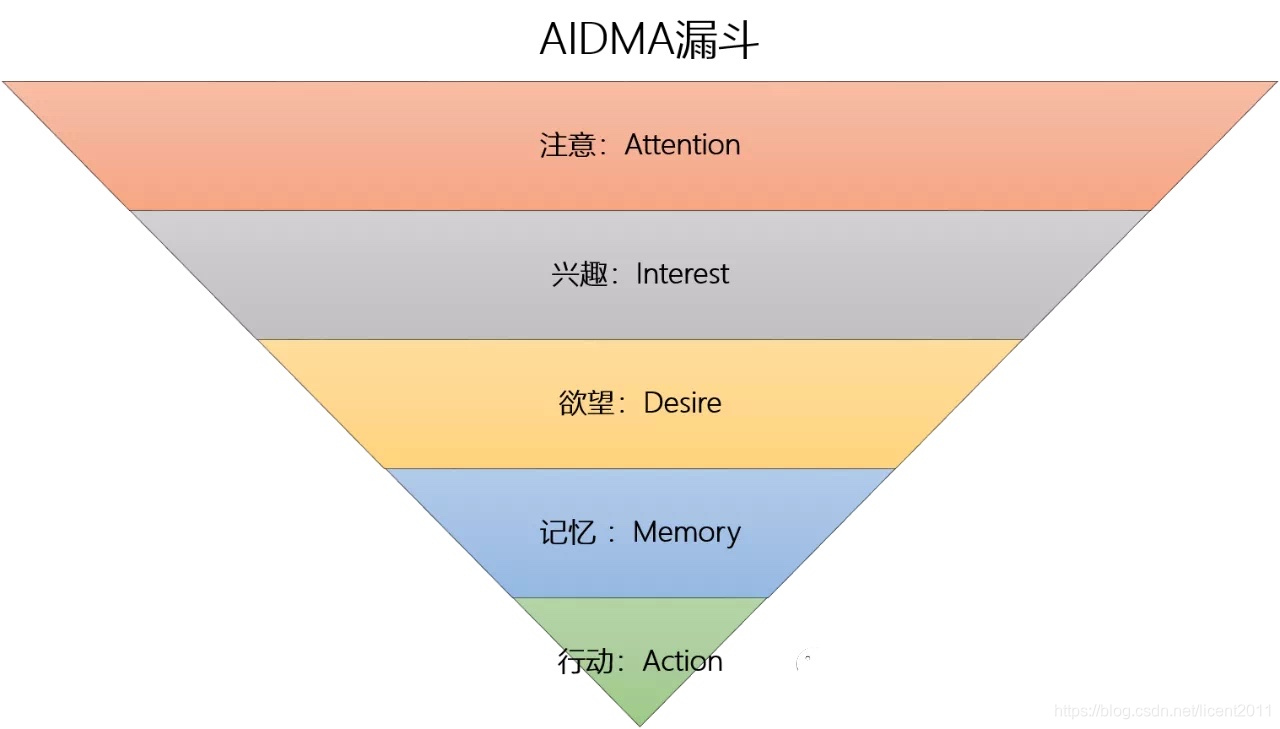 AIDMA漏斗

注意：Attention

兴趣：Interest

欲望：Desire

记忆：Memory

行动：Action

https://blog.csdn.net/licent2011